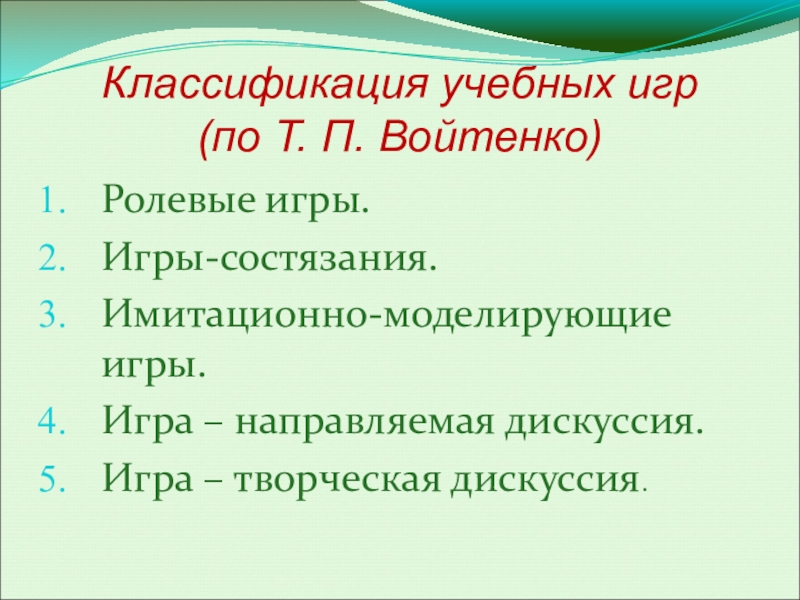 Классификация учебных игр
(по Т. П. Войтенко)

1. Ролевые игры.
2. Игры-состязания.
3. Имитационно-моделирующие игры.
4. Игра – направляемая дискуссия.
5. Игра – творческая дискуссия.